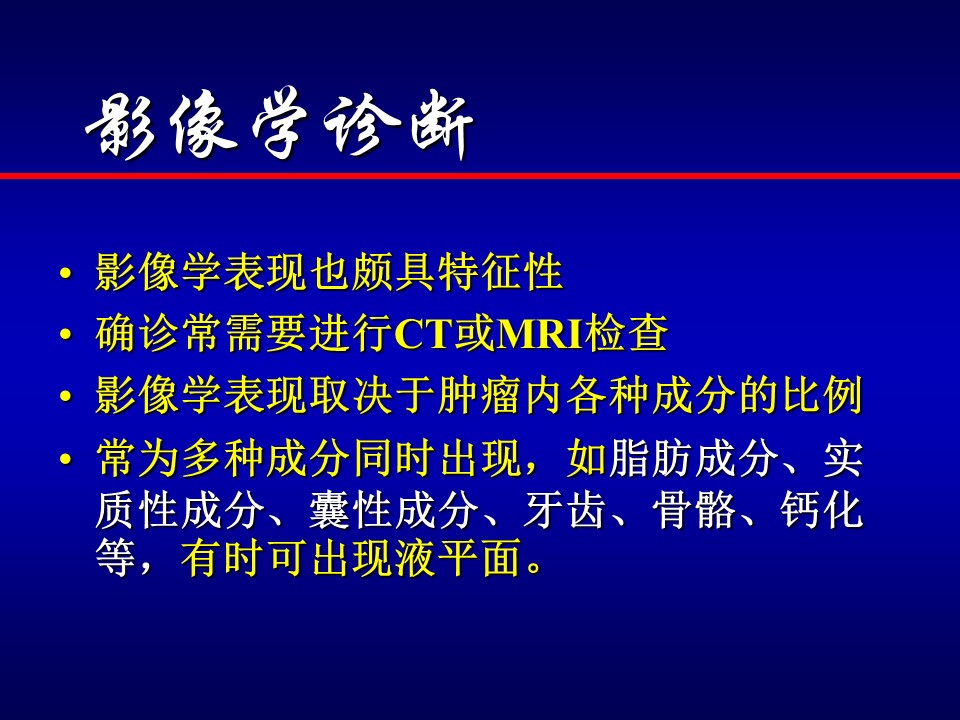 影像学诊断

• 影像学表现也颇具特征性
• 确诊常需要进行CT或MRI检查
• 影像学表现取决于肿瘤内各种成分的比例
• 常为多种成分同时出现，如脂肪成分、实质性成分、囊性成分、牙齿、骨骼、钙化等，有时可出现液平面。